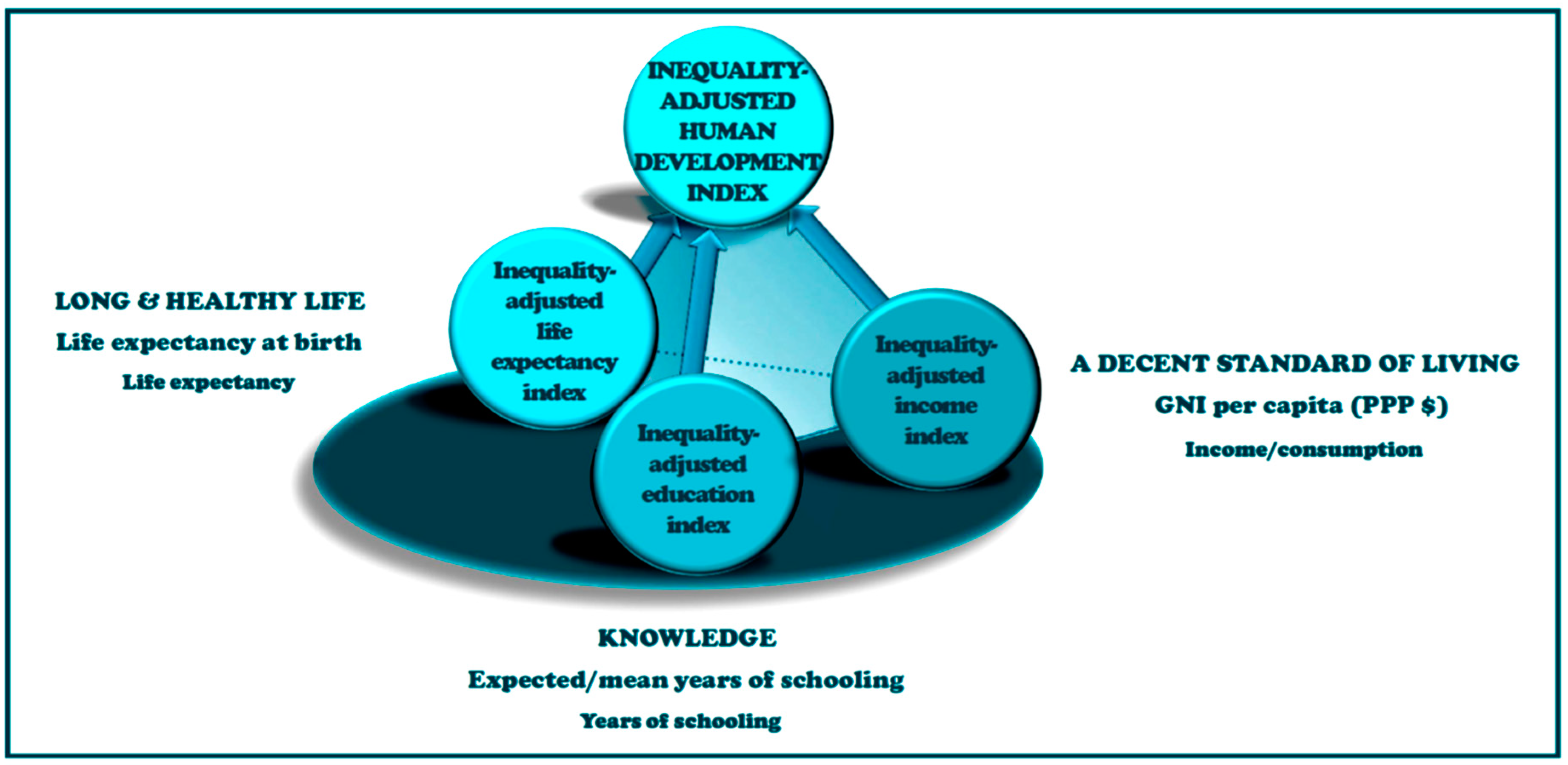 INEQUALITY-ADJUSTED HUMAN DEVELOPMENT INDEX

LONG & HEALTHY LIFE
Life expectancy at birth
Life expectancy

Inequality-adjusted life expectancy index

Inequality-adjusted education index

Inequality-adjusted income index

A DECENT STANDARD OF LIVING
GNI per capita (PPP $)
Income/consumption

KNOWLEDGE
Expected/mean years of schooling
Years of schooling